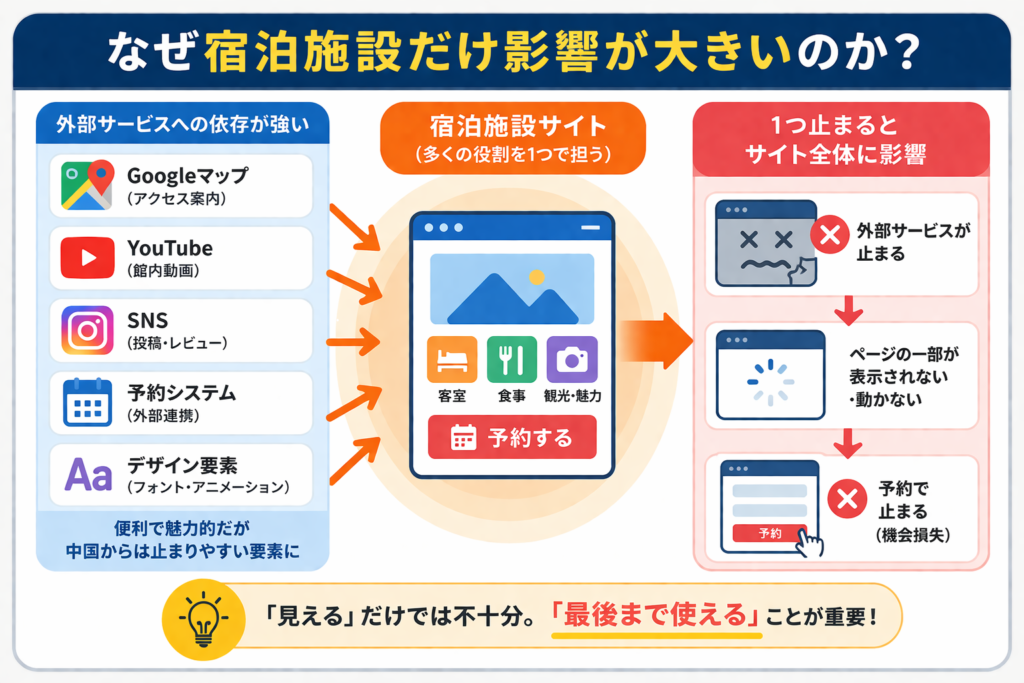 なぜ宿泊施設だけ影響が大きいのか？

外部サービスへの依存が強い

Googleマップ
（アクセス案内）

YouTube
（館内動画）

SNS
（投稿・レビュー）

予約システム
（外部連携）

Aa
デザイン要素
（フォント・アニメーション）

便利で魅力的だが
中国からは止まりやすい要素に

宿泊施設サイト
（多くの役割を1つで担う）

客室

食事

観光・魅力

予約する

1つ止まると
サイト全体に影響

外部サービスが
止まる

ページの一部が
表示されない
・動かない

予約

予約で
止まる
（機会損失）

「見える」だけでは不十分。「最後まで使える」ことが重要！